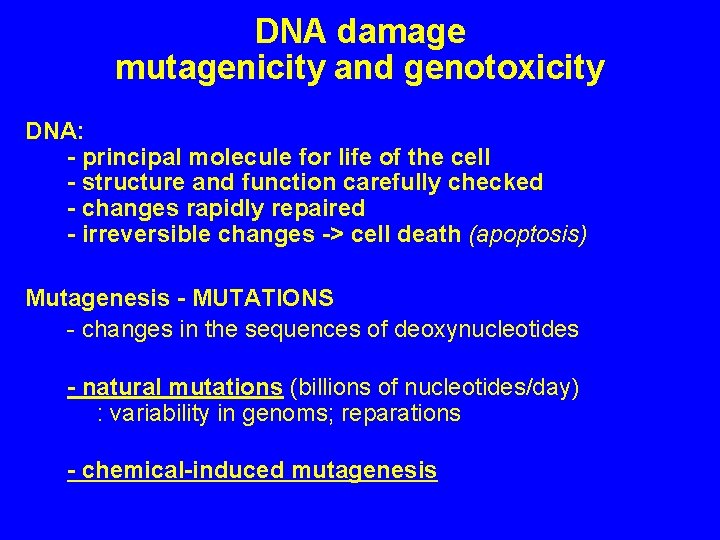 DNA damage
mutagenicity and genotoxicity

DNA:
- principal molecule for life of the cell
- structure and function carefully checked
- changes rapidly repaired
- irreversible changes -> cell death (apoptosis)

Mutagenesis - MUTATIONS
- changes in the sequences of deoxynucleotides

- natural mutations (billions of nucleotides/day)
: variability in genoms; reparations

- chemical-induced mutagenesis